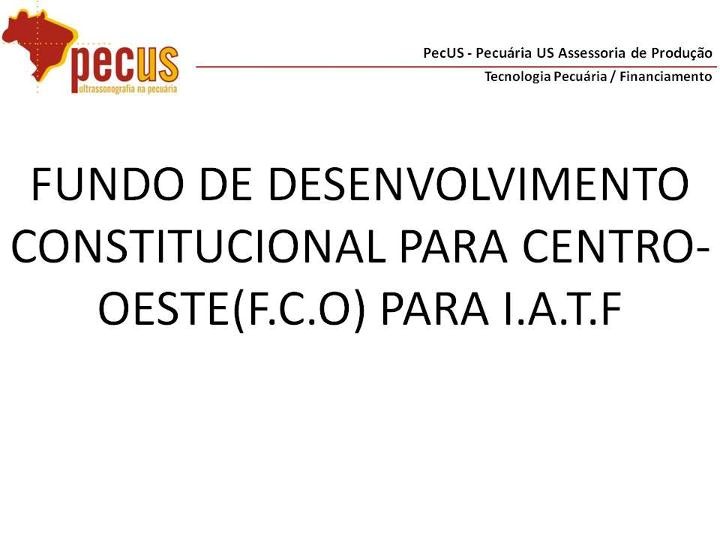 pecus
ultrassonografia na pecuária

PecUS - Pecuária US Assessoria de Produção
Tecnologia Pecuária / Financiamento

FUNDO DE DESENVOLVIMENTO CONSTITUCIONAL PARA CENTRO-OESTE(F.C.O) PARA I.A.T.F